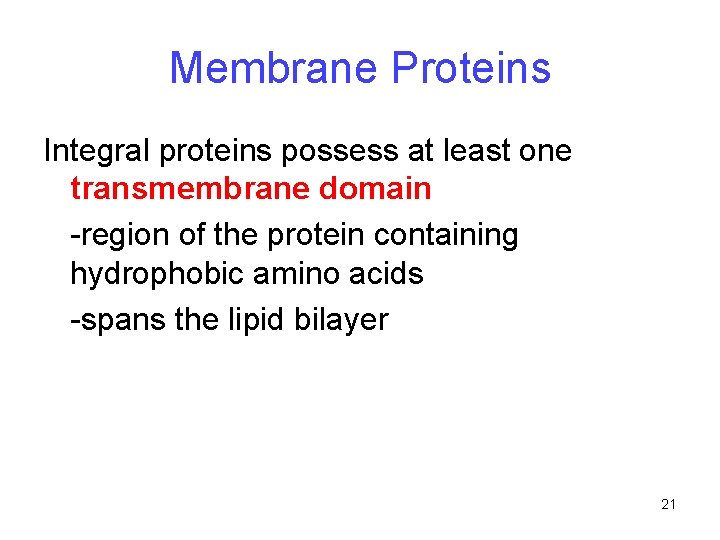 Membrane Proteins

Integral proteins possess at least one transmembrane domain

-region of the protein containing hydrophobic amino acids

-spans the lipid bilayer

21